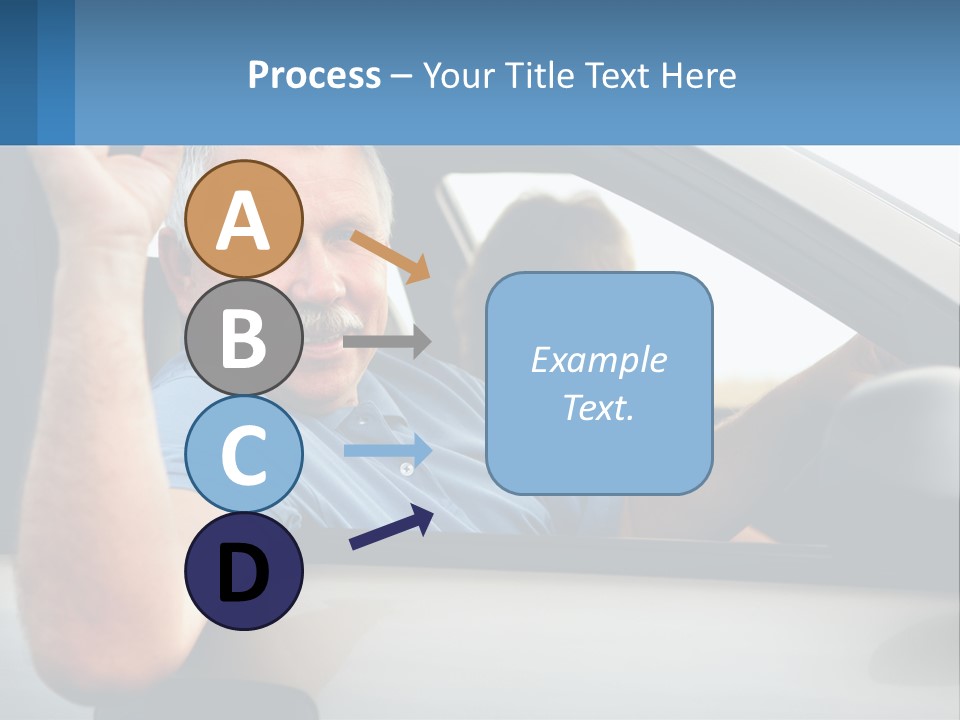 Process – Your Title Text Here

A

B

C

D

Example Text.